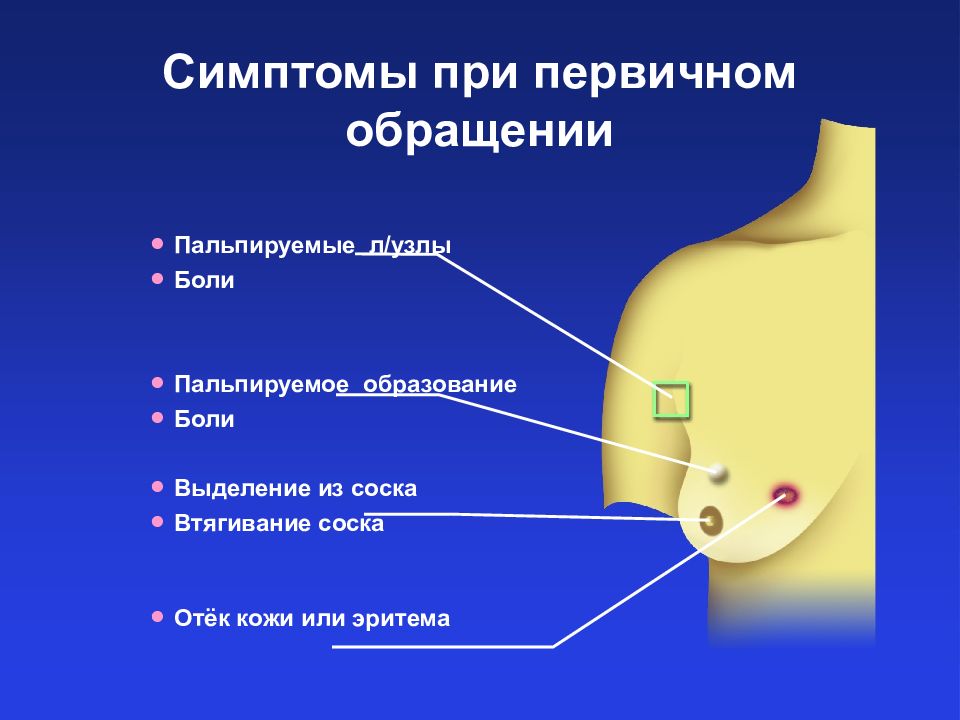 Симптомы при первичном обращении

• Пальпируемые л/узлы
• Боли

• Пальпируемое образование
• Боли

• Выделение из соска
• Втягивание соска

• Отёк кожи или эритема